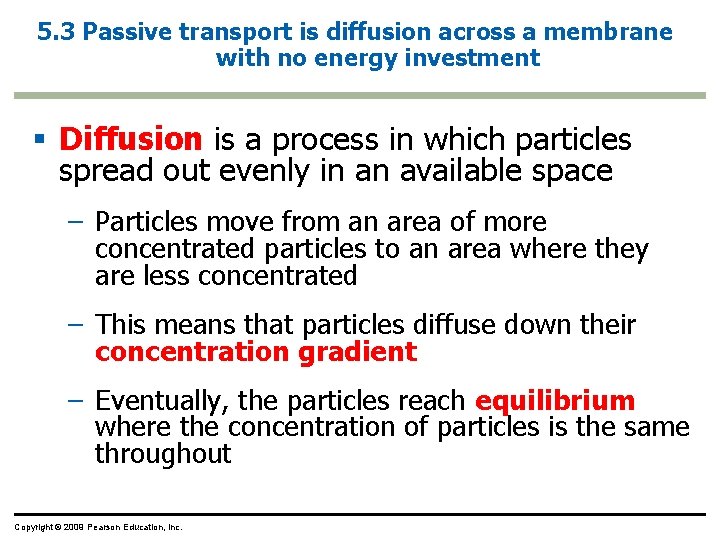 5.3 Passive transport is diffusion across a membrane with no energy investment

▪ Diffusion is a process in which particles spread out evenly in an available space

– Particles move from an area of more concentrated particles to an area where they are less concentrated

– This means that particles diffuse down their concentration gradient

– Eventually, the particles reach equilibrium where the concentration of particles is the same throughout

Copyright © 2009 Pearson Education, Inc.